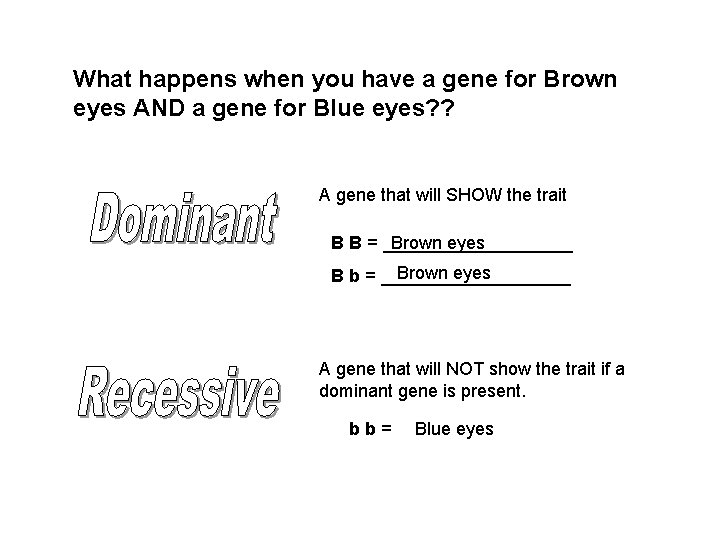 What happens when you have a gene for Brown eyes AND a gene for Blue eyes??

Dominant

A gene that will SHOW the trait

B B = Brown eyes

B b = Brown eyes

Recessive

A gene that will NOT show the trait if a dominant gene is present.

b b = Blue eyes